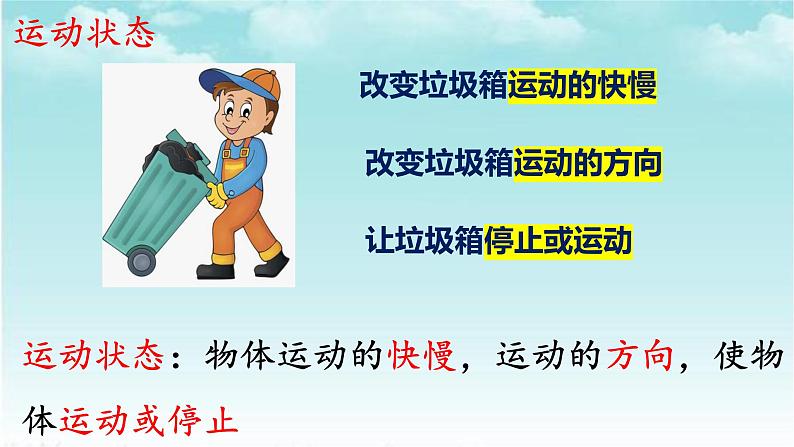 运动状态

改变垃圾箱运动的快慢

改变垃圾箱运动的方向

让垃圾箱停止或运动

运动状态：物体运动的快慢，运动的方向，使物体运动或停止